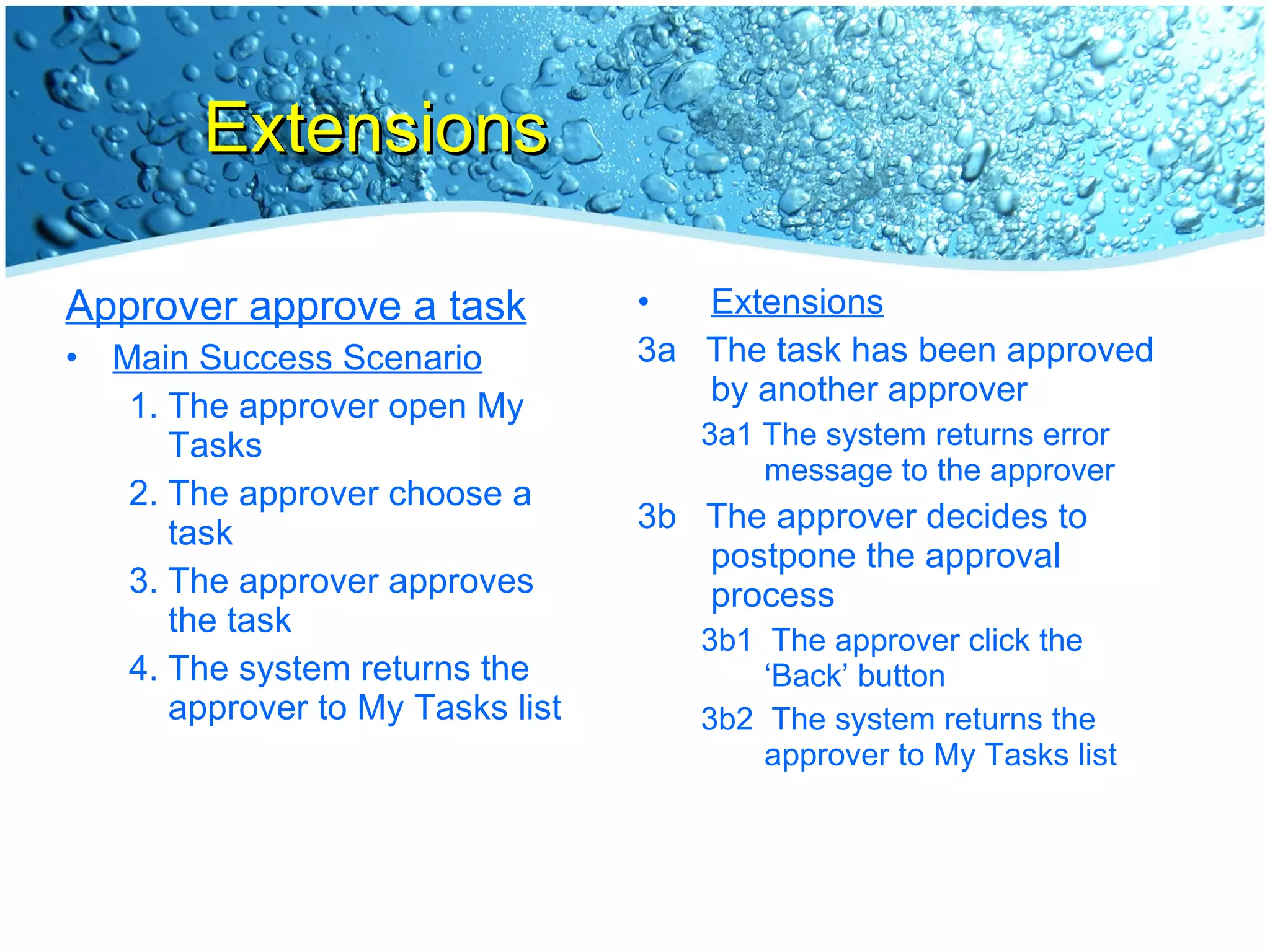 Extensions

Approver approve a task

• Main Success Scenario

1. The approver open My Tasks

2. The approver choose a task

3. The approver approves the task

4. The system returns the approver to My Tasks list

• Extensions

3a The task has been approved by another approver

3a1 The system returns error message to the approver

3b The approver decides to postpone the approval process

3b1 The approver click the ‘Back’ button

3b2 The system returns the approver to My Tasks list